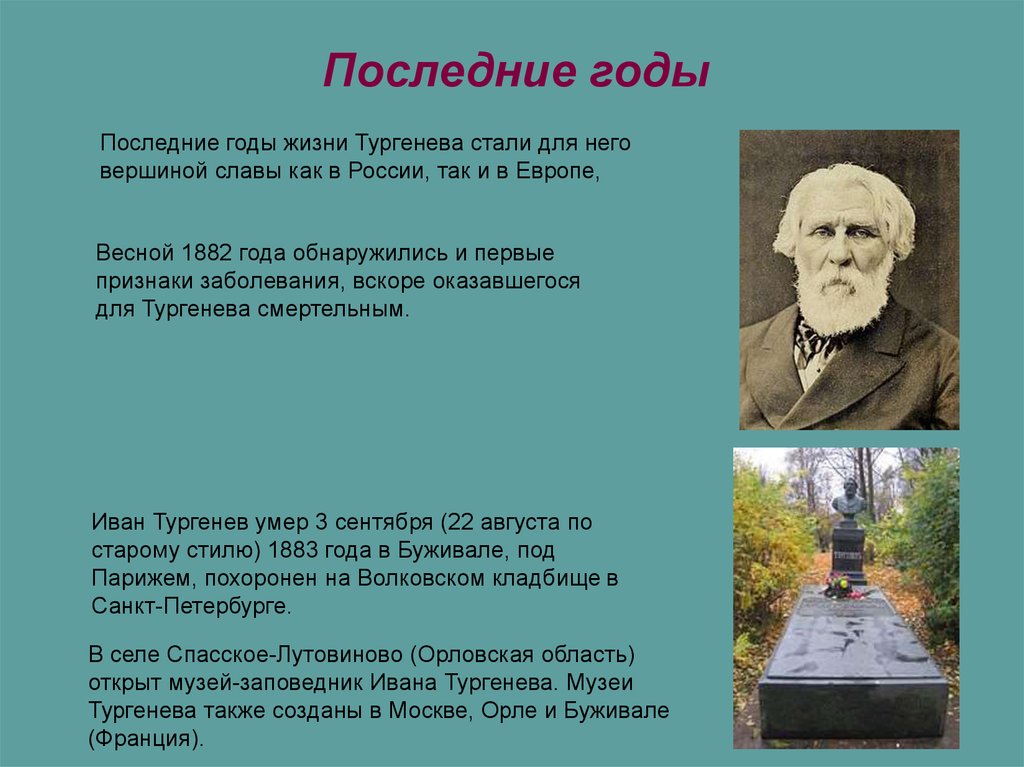 Последние годы

Последние годы жизни Тургенева стали для него вершиной славы как в России, так и в Европе,

Весной 1882 года обнаружились и первые признаки заболевания, вскоре оказавшегося для Тургенева смертельным.

Иван Тургенев умер 3 сентября (22 августа по старому стилю) 1883 года в Буживале, под Парижем, похоронен на Волковском кладбище в Санкт-Петербурге.

В селе Спасское-Лутовиново (Орловская область) открыт музей-заповедник Ивана Тургенева. Музеи Тургенева также созданы в Москве, Орле и Буживале (Франция).